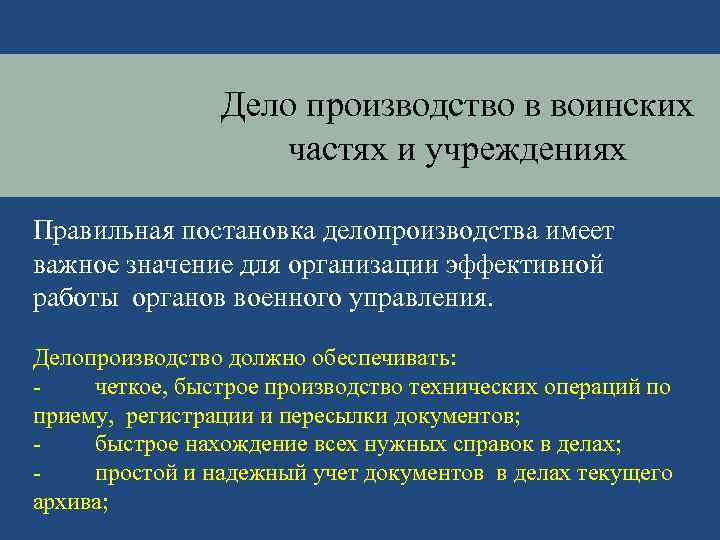 Дело производство в воинских частях и учреждениях

Правильная постановка делопроизводства имеет важное значение для организации эффективной работы органов военного управления.

Делопроизводство должно обеспечивать:
- четкое, быстрое производство технических операций по приему, регистрации и пересылки документов;
- быстрое нахождение всех нужных справок в делах;
- простой и надежный учет документов в делах текущего архива;